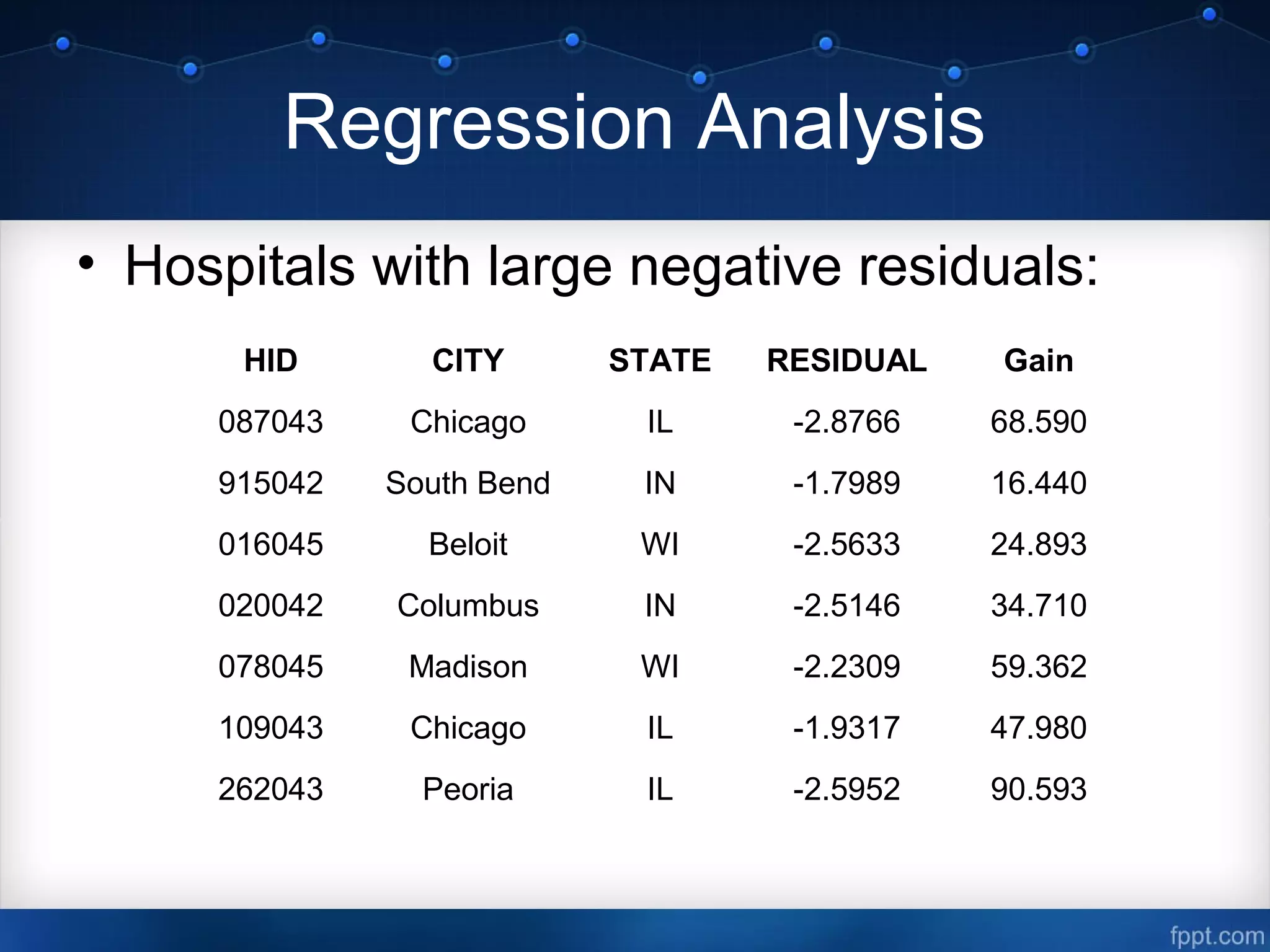 Regression Analysis

• Hospitals with large negative residuals:

| HID | CITY | STATE | RESIDUAL | Gain |
|---|---|---|---|---|
| 087043 | Chicago | IL | -2.8766 | 68.590 |
| 915042 | South Bend | IN | -1.7989 | 16.440 |
| 016045 | Beloit | WI | -2.5633 | 24.893 |
| 020042 | Columbus | IN | -2.5146 | 34.710 |
| 078045 | Madison | WI | -2.2309 | 59.362 |
| 109043 | Chicago | IL | -1.9317 | 47.980 |
| 262043 | Peoria | IL | -2.5952 | 90.593 |

fppt.com